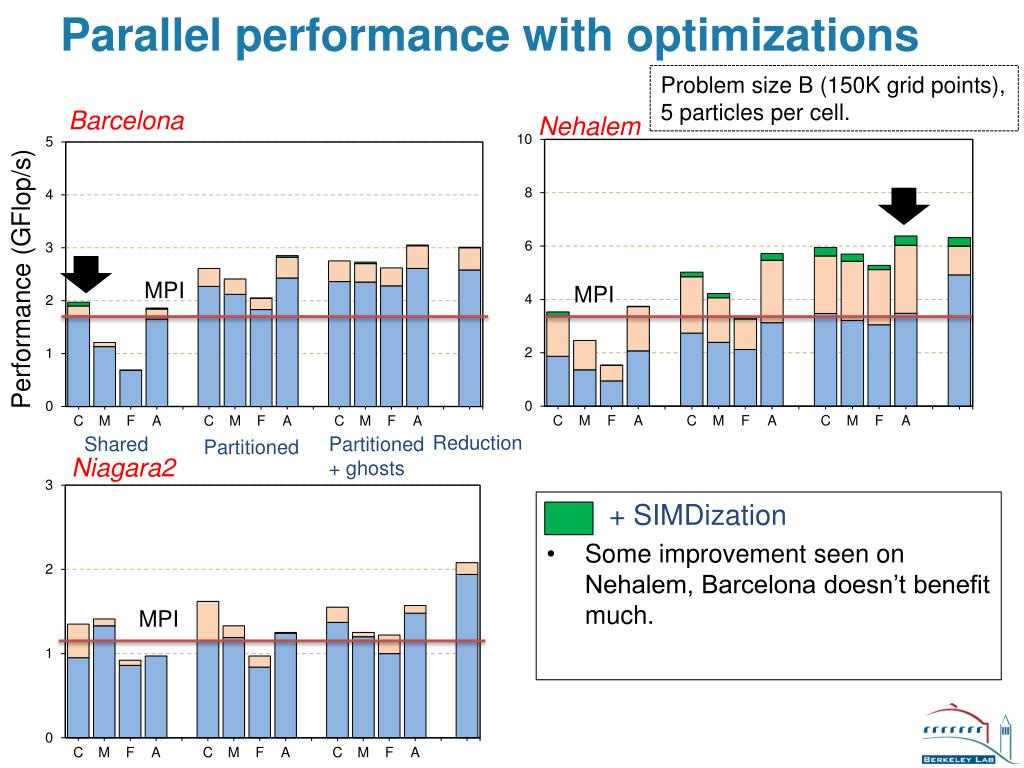 Parallel performance with optimizations

Problem size B (150K grid points), 5 particles per cell.

Barcelona

Performance (GFlop/s)

5
4
3
2
1
0

MPI

C M F A C M F A C M F A

Shared
Partitioned
Partitioned + ghosts
Reduction

Nehalem

10
8
6
4
2
0

MPI

C M F A C M F A C M F A

Niagara2

3
2
1
0

MPI

C M F A C M F A C M F A

+ SIMDization

• Some improvement seen on Nehalem, Barcelona doesn't benefit much.

BERKELEY LAB